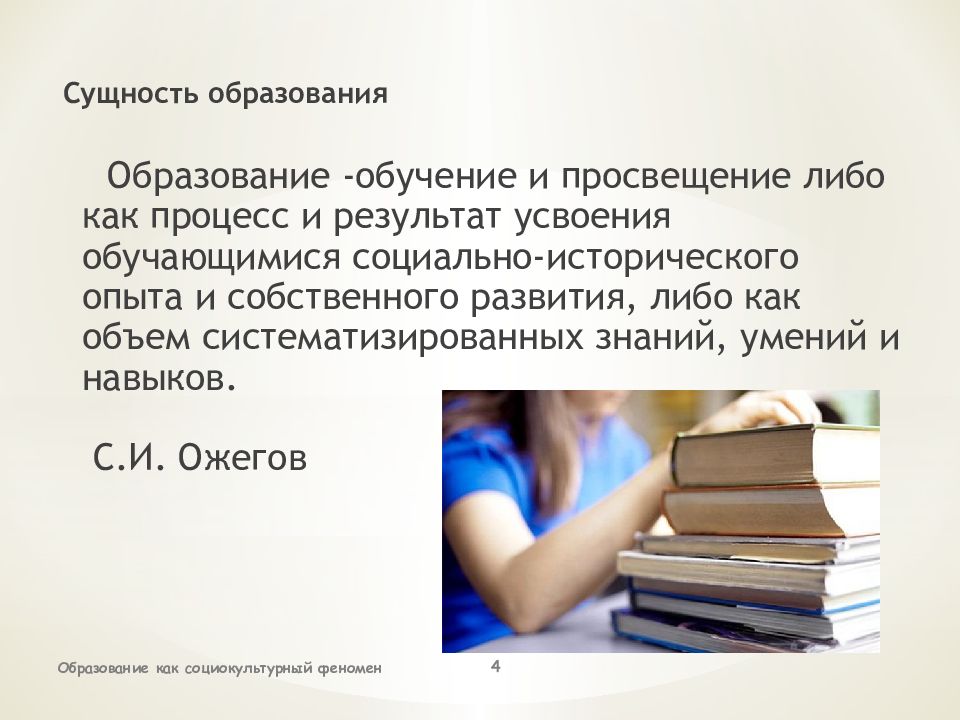 Сущность образования

Образование -обучение и просвещение либо как процесс и результат усвоения обучающимися социально-исторического опыта и собственного развития, либо как объем систематизированных знаний, умений и навыков.

С.И. Ожегов

Образование как социокультурный феномен

4